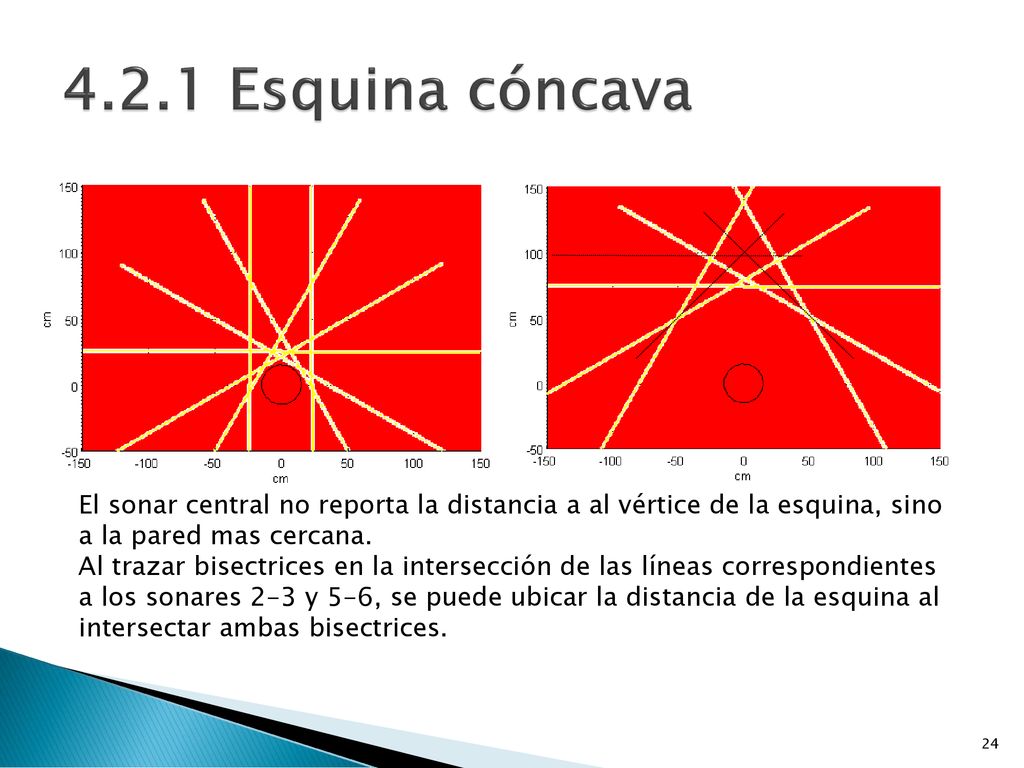 4.2.1 Esquina cóncava

150
100
50
0
-50
cm
-150 -100 -50 0 50 100 150
cm

150
100
50
0
-50
cm
-150 -100 -50 0 50 100 150
cm

El sonar central no reporta la distancia a al vértice de la esquina, sino a la pared mas cercana.
Al trazar bisectrices en la intersección de las líneas correspondientes a los sonares 2-3 y 5-6, se puede ubicar la distancia de la esquina al intersectar ambas bisectrices.

24